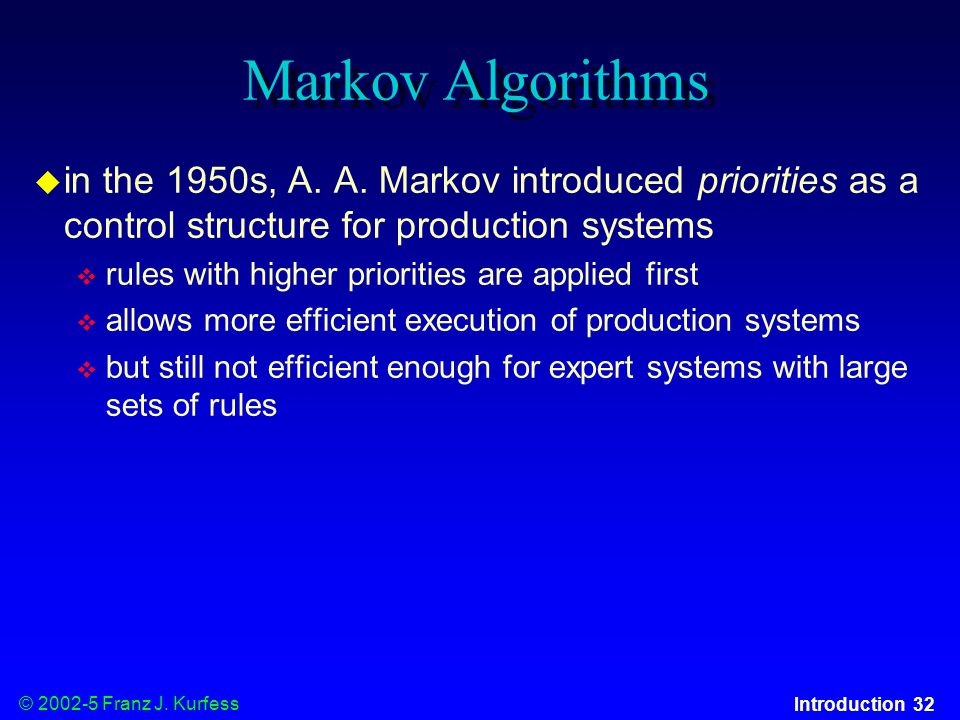 Markov Algorithms

in the 1950s, A. A. Markov introduced priorities as a control structure for production systems

rules with higher priorities are applied first

allows more efficient execution of production systems

but still not efficient enough for expert systems with large sets of rules

© 2002-5 Franz J. Kurfess

Introduction 32